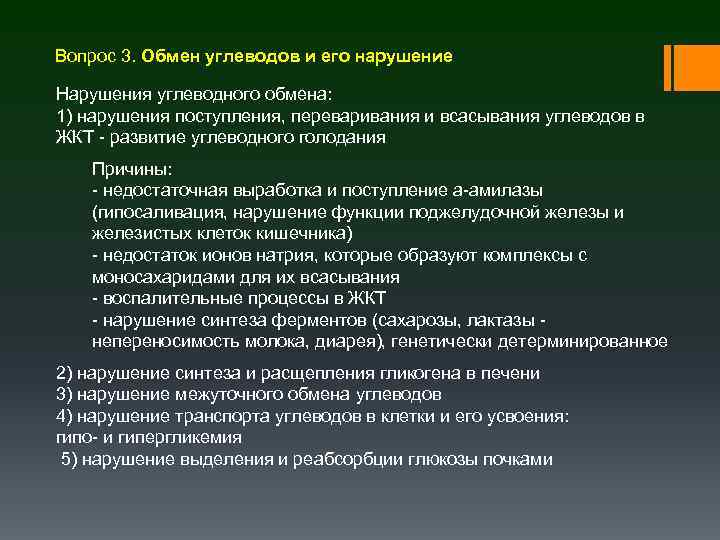 Вопрос 3. Обмен углеводов и его нарушение

Нарушения углеводного обмена:
1) нарушения поступления, переваривания и всасывания углеводов в ЖКТ - развитие углеводного голодания

Причины:
- недостаточная выработка и поступление а-амилазы (гипосаливация, нарушение функции поджелудочной железы и железистых клеток кишечника)
- недостаток ионов натрия, которые образуют комплексы с моносахаридами для их всасывания
- воспалительные процессы в ЖКТ
- нарушение синтеза ферментов (сахарозы, лактазы - непереносимость молока, диарея), генетически детерминированное

2) нарушение синтеза и расщепления гликогена в печени
3) нарушение межуточного обмена углеводов
4) нарушение транспорта углеводов в клетки и его усвоения: гипо- и гипергликемия
5) нарушение выделения и реабсорбции глюкозы почками